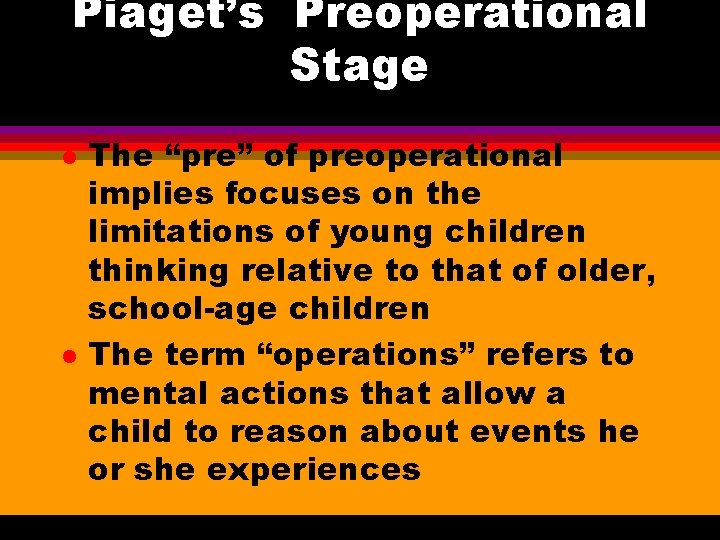 Piaget's Preoperational Stage

• The "pre" of preoperational implies focuses on the limitations of young children thinking relative to that of older, school-age children

• The term "operations" refers to mental actions that allow a child to reason about events he or she experiences